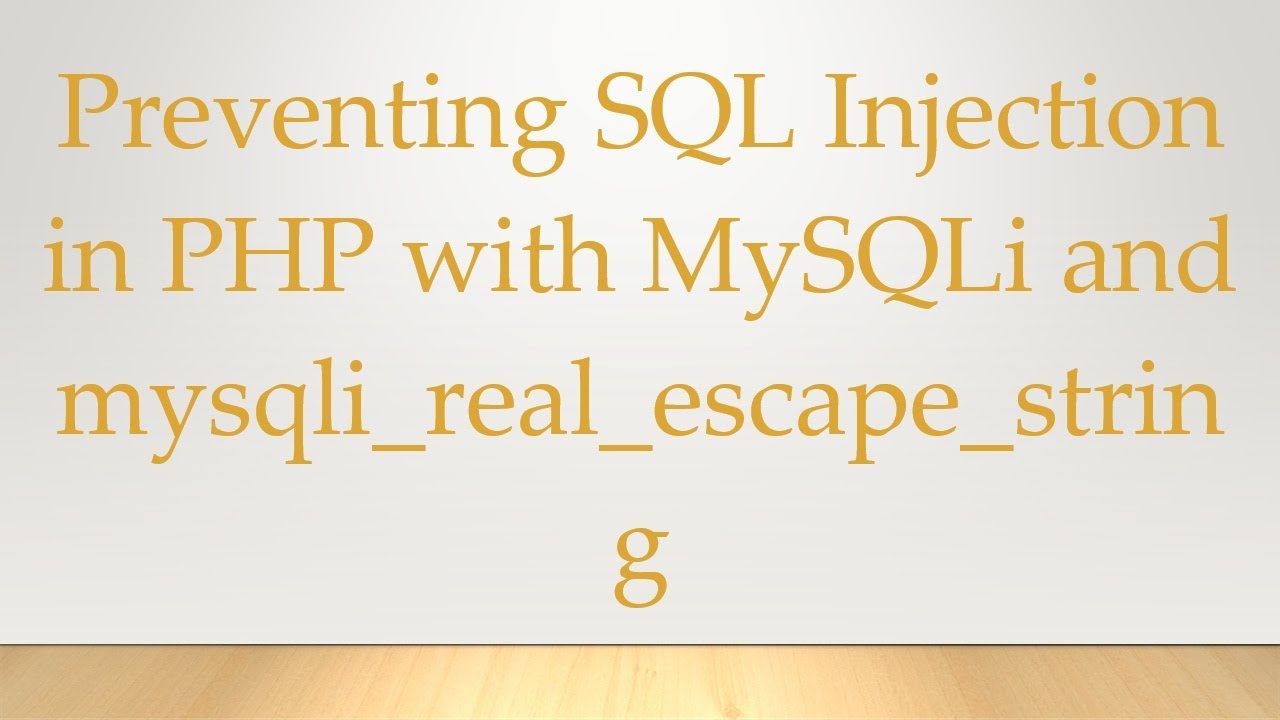 Preventing SQL Injection in PHP with MySQLi and mysqli_real_escape_string